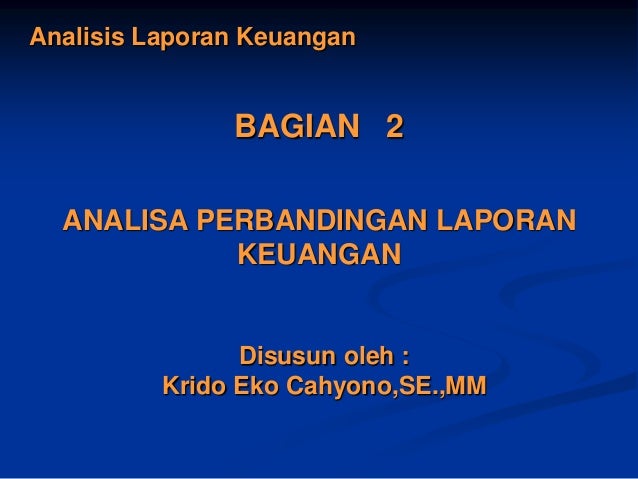 Analisis Laporan Keuangan

BAGIAN 2

ANALISA PERBANDINGAN LAPORAN KEUANGAN

Disusun oleh :
Krido Eko Cahyono,SE.,MM